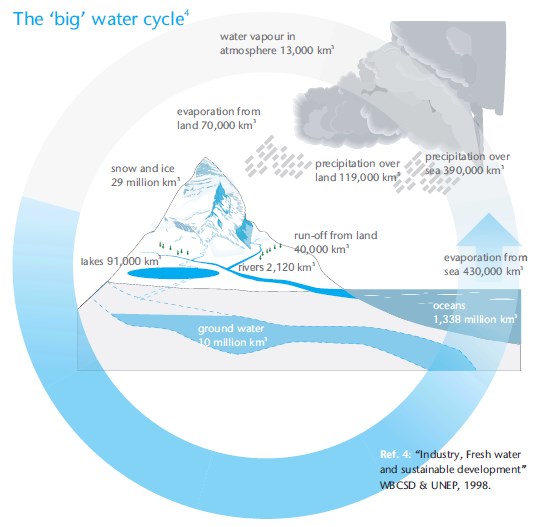 The 'big' water cycle$^4$

water vapour in atmosphere 13,000 km$^3$

evaporation from land 70,000 km$^3$

snow and ice 29 million km$^3$

precipitation over land 119,000 km$^3$

precipitation over sea 390,000 km$^3$

run-off from land 40,000 km$^3$

lakes 91,000 km$^3$

rivers 2,120 km$^3$

evaporation from sea 430,000 km$^3$

oceans 1,338 million km$^3$

ground water 10 million km$^3$

Ref. 4: "Industry, Fresh water and sustainable development" WBCSD & UNEP, 1998.